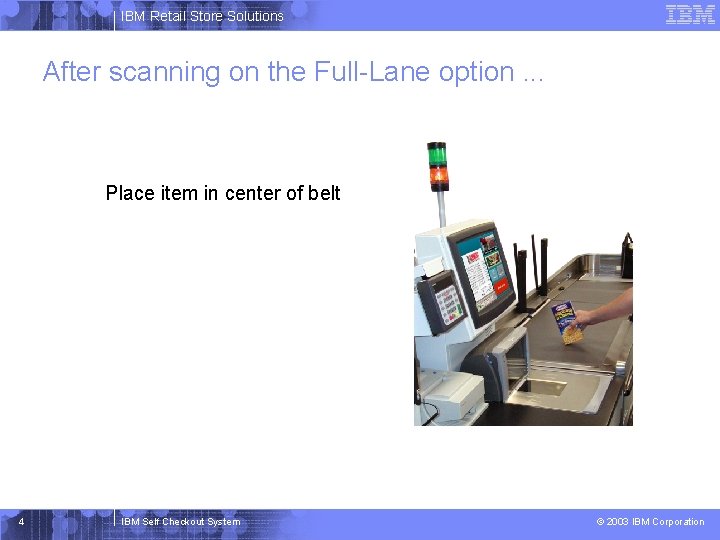 IBM Retail Store Solutions

IBM

After scanning on the Full-Lane option ...

Place item in center of belt

4

IBM Self Checkout System

© 2003 IBM Corporation